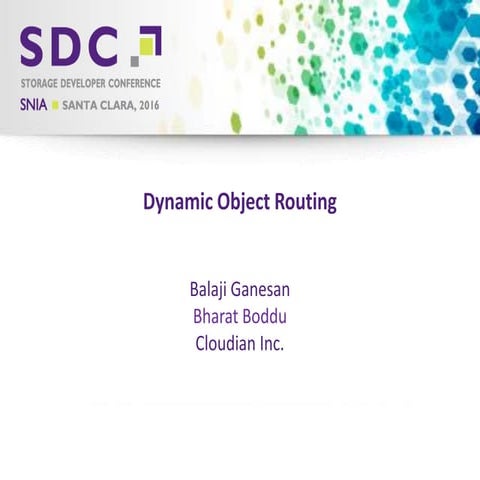 SDC

STORAGE DEVELOPER CONFERENCE

SNIA SANTA CLARA, 2016

Dynamic Object Routing

Balaji Ganesan
Bharat Boddu
Cloudian Inc.